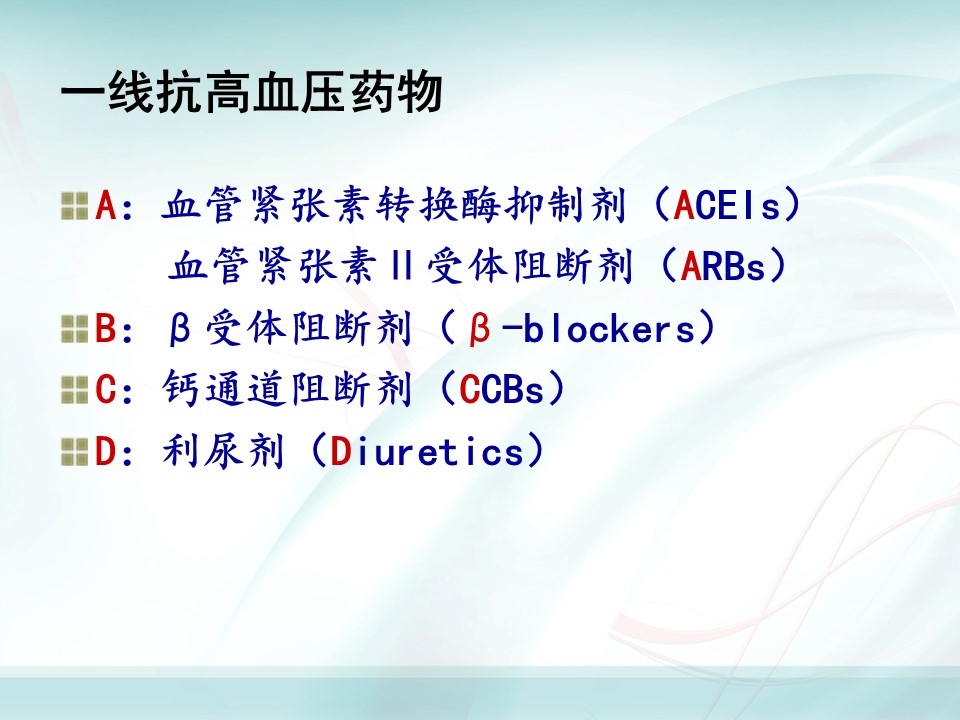 一线抗高血压药物

A：血管紧张素转换酶抑制剂（ACEIs）
血管紧张素Ⅱ受体阻断剂（ARBs）

B：β受体阻断剂（β-blockers）

C：钙通道阻断剂（CCBs）

D：利尿剂（Diuretics）